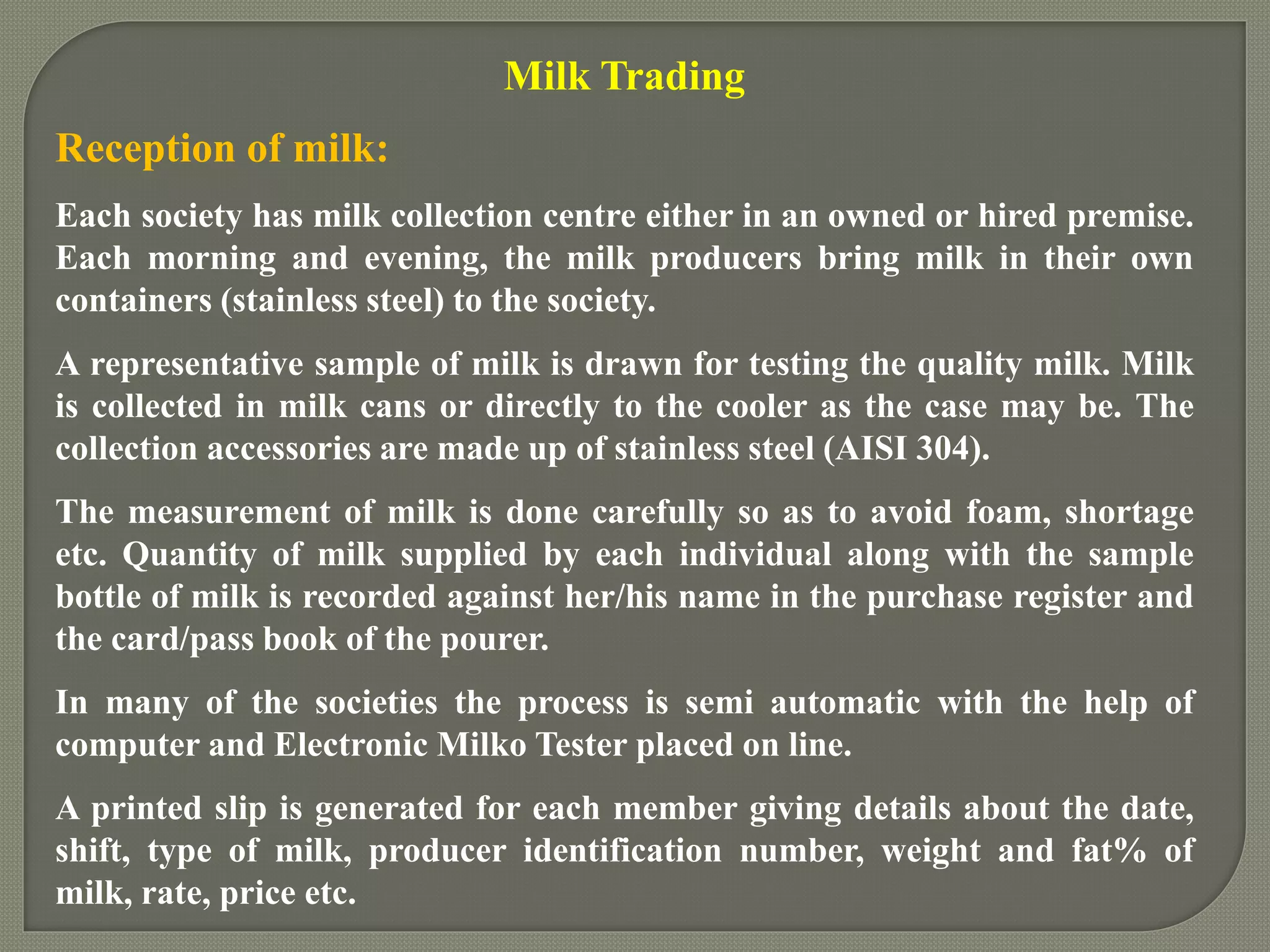 Milk Trading

Reception of milk:

Each society has milk collection centre either in an owned or hired premise. Each morning and evening, the milk producers bring milk in their own containers (stainless steel) to the society.

A representative sample of milk is drawn for testing the quality milk. Milk is collected in milk cans or directly to the cooler as the case may be. The collection accessories are made up of stainless steel (AISI 304).

The measurement of milk is done carefully so as to avoid foam, shortage etc. Quantity of milk supplied by each individual along with the sample bottle of milk is recorded against her/his name in the purchase register and the card/pass book of the pourer.

In many of the societies the process is semi automatic with the help of computer and Electronic Milko Tester placed on line.

A printed slip is generated for each member giving details about the date, shift, type of milk, producer identification number, weight and fat% of milk, rate, price etc.